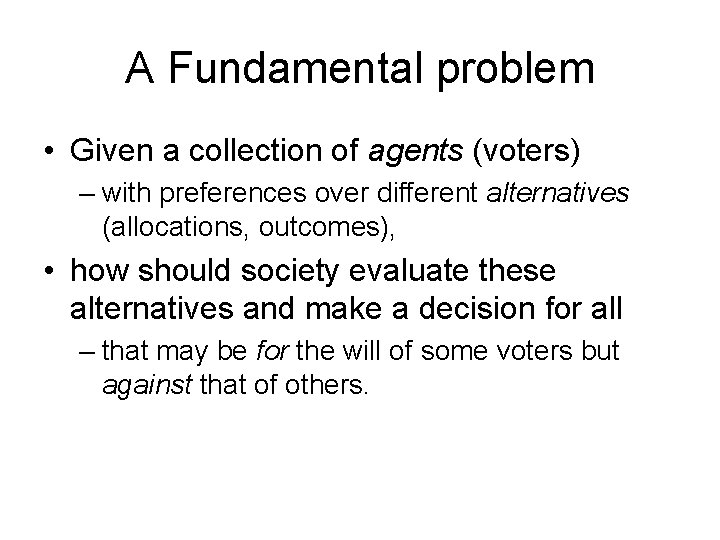 A Fundamental problem

• Given a collection of agents (voters)

– with preferences over different alternatives (allocations, outcomes),

• how should society evaluate these alternatives and make a decision for all

– that may be for the will of some voters but against that of others.